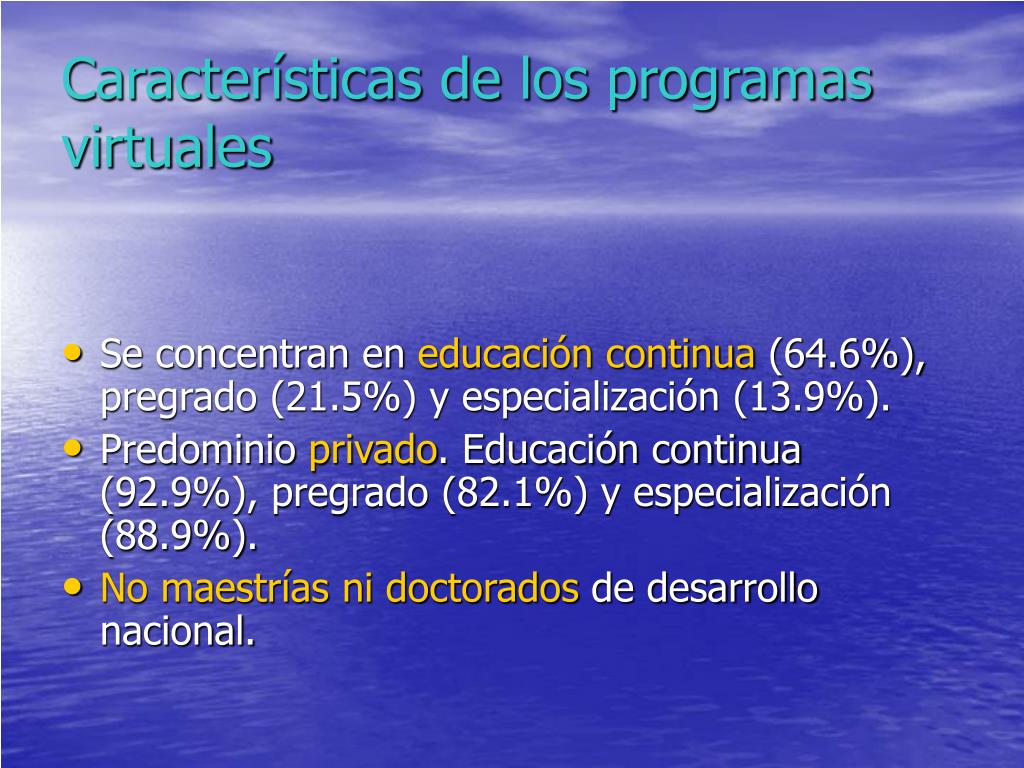 Características de los programas virtuales

• Se concentran en educación continua (64.6%), pregrado (21.5%) y especialización (13.9%).
• Predominio privado. Educación continua (92.9%), pregrado (82.1%) y especialización (88.9%).
• No maestrías ni doctorados de desarrollo nacional.